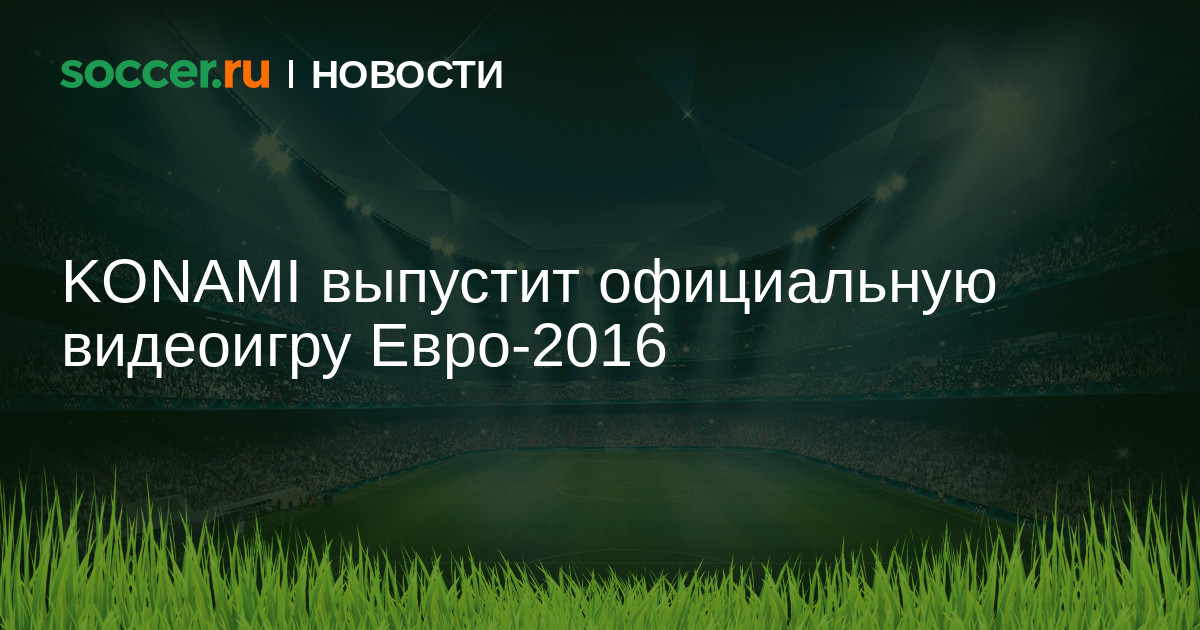 soccer.ru | НОВОСТИ

KONAMI выпустит официальную видеоигру Евро-2016